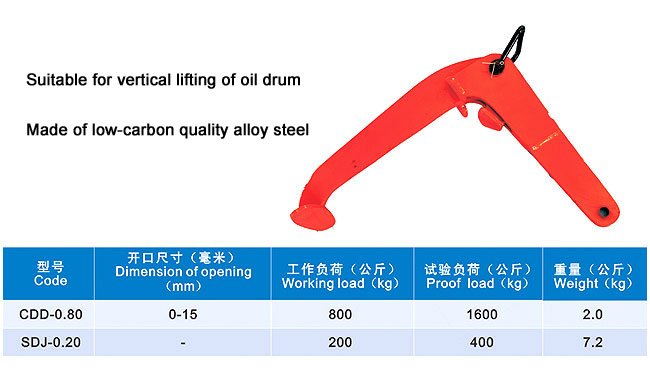 Suitable for vertical lifting of oil drum

Made of low-carbon quality alloy steel

| 型号 Code | 开口尺寸（毫米） Dimension of opening （mm） | 工作负荷（公斤） Working load（kg） | 试验负荷（公斤） Proof load（kg） | 重量（公斤） Weight（kg） |
|---|---|---|---|---|
| CDD-0.80 | 0-15 | 800 | 1600 | 2.0 |
| SDJ-0.20 | - | 200 | 400 | 7.2 |